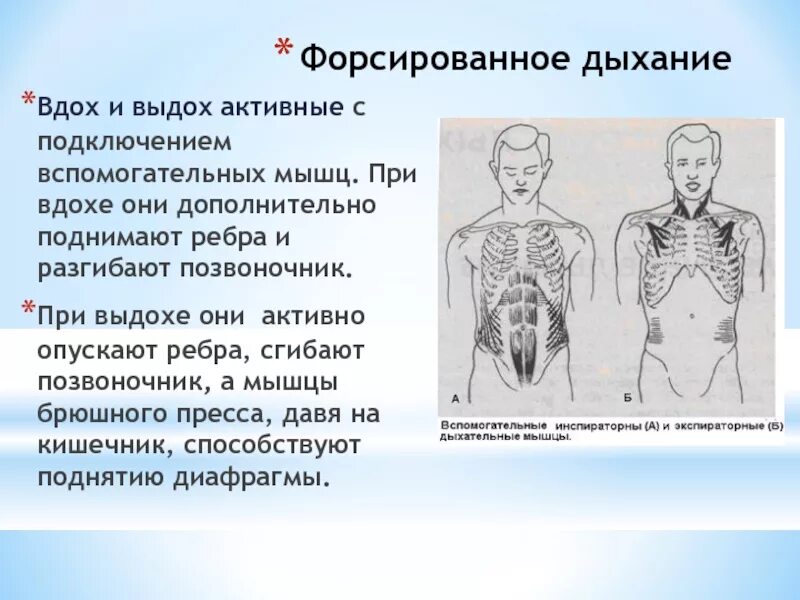 * Форсированное дыхание

* Вдох и выдох активные с подключением вспомогательных мышц. При вдохе они дополнительно поднимают ребра и разгибают позвоночник.

* При выдохе они  активно опускают ребра, сгибают позвоночник, а мышцы брюшного пресса, давя на кишечник, способствуют поднятию диафрагмы.

А

Б

Вспомогательные инспираторны (А) и экспираторные (Б) дыхательные мышцы.